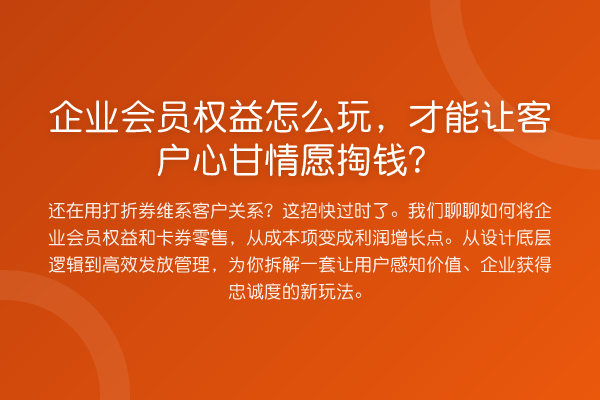 企业会员权益怎么玩，才能让客户心甘情愿掏钱？

还在用打折券维系客户关系？这招快过时了。我们聊聊如何将企业会员权益和卡券零售，从成本项变成利润增长点。从设计底层逻辑到高效发放管理，为你拆解一套让用户感知价值、企业获得忠诚度的新玩法。